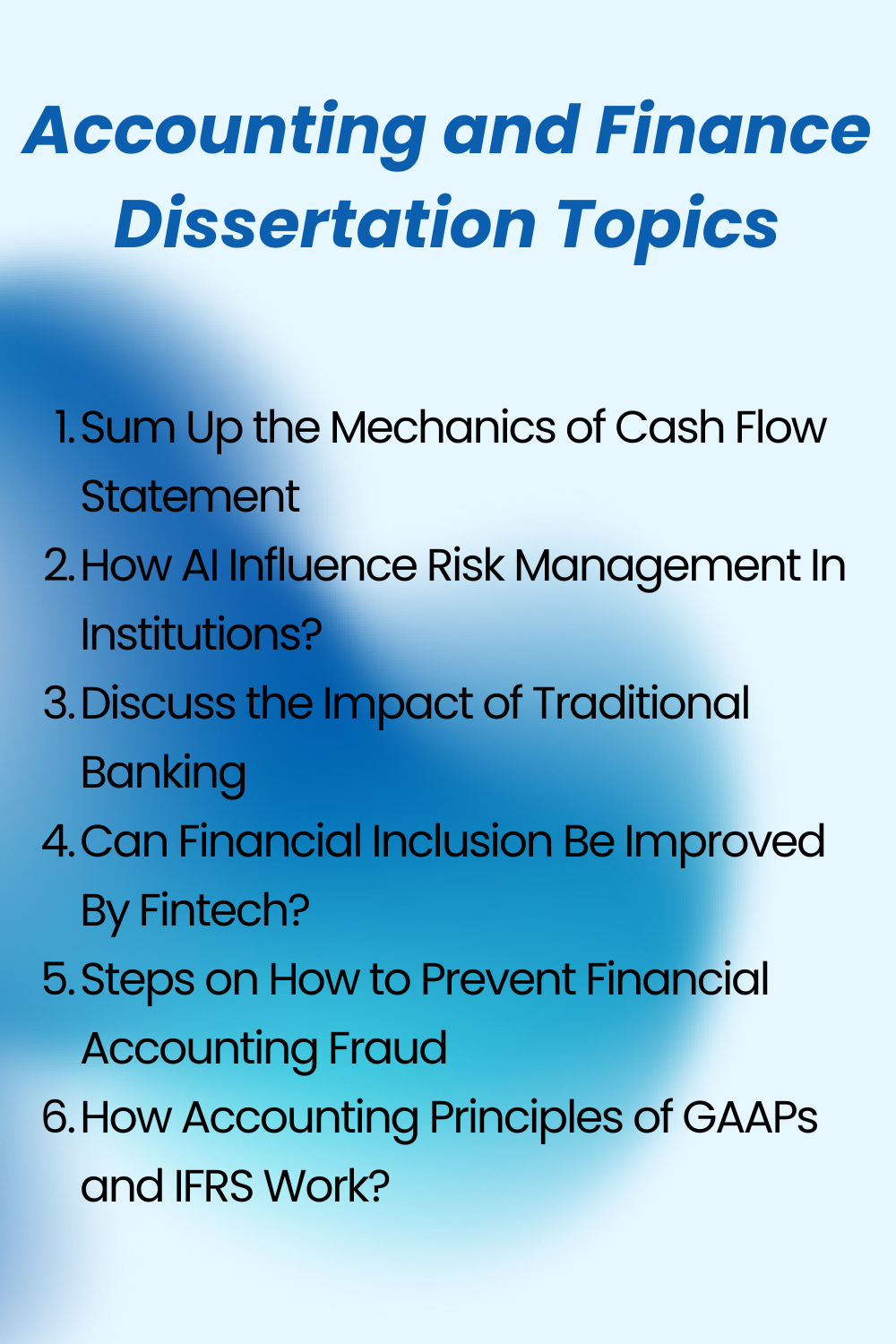 Accounting and Finance Dissertation Topics

1. Sum Up the Mechanics of Cash Flow Statement
2. How AI Influence Risk Management In Institutions?
3. Discuss the Impact of Traditional Banking
4. Can Financial Inclusion Be Improved By Fintech?
5. Steps on How to Prevent Financial Accounting Fraud
6. How Accounting Principles of GAAPs and IFRS Work?